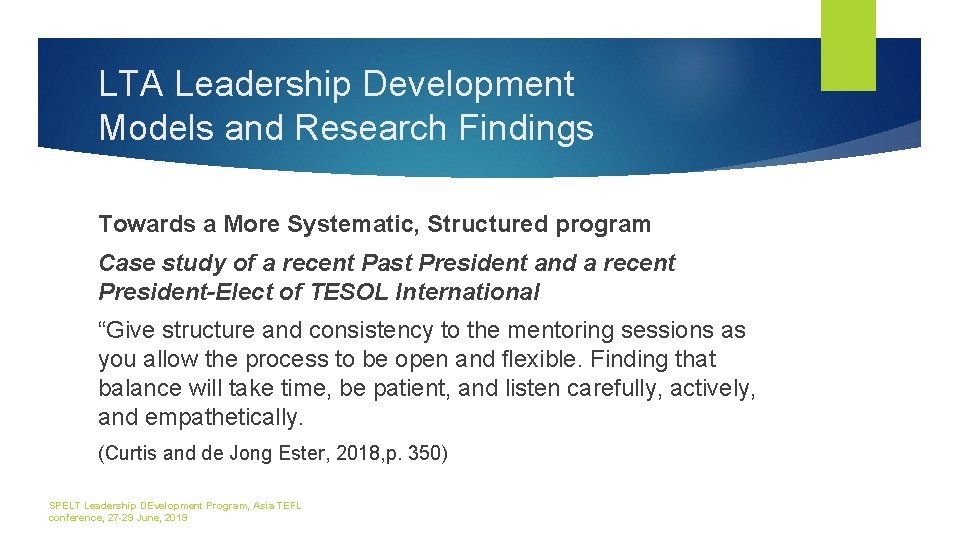 LTA Leadership Development Models and Research Findings

Towards a More Systematic, Structured program

Case study of a recent Past President and a recent President-Elect of TESOL International

“Give structure and consistency to the mentoring sessions as you allow the process to be open and flexible. Finding that balance will take time, be patient, and listen carefully, actively, and empathetically.

(Curtis and de Jong Ester, 2018,p. 350)

SPELT Leadership DEvelopment Program, Asia TEFL conference, 27-29 June, 2019